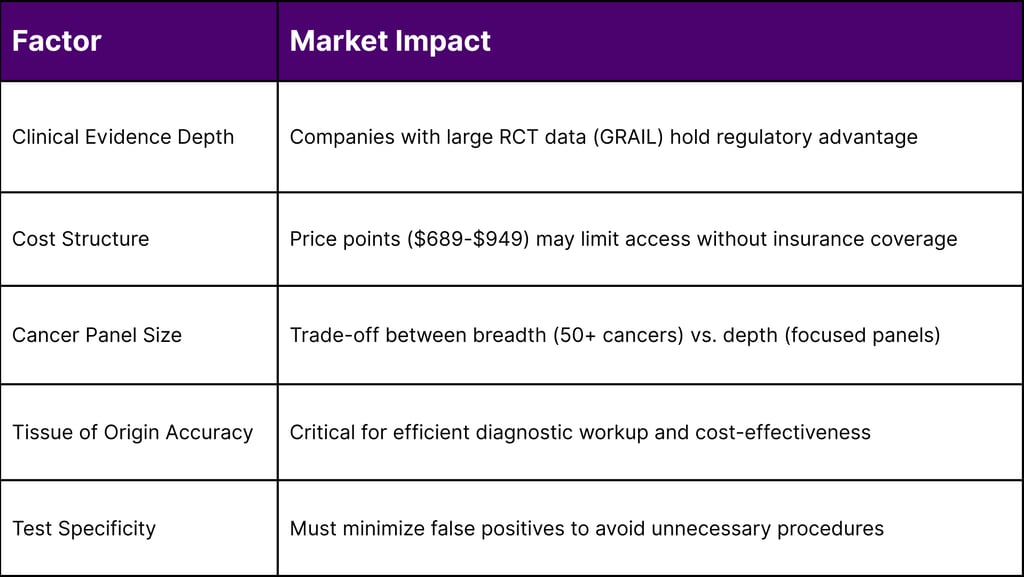 | Factor | Market Impact |
|---|---|
| Clinical Evidence Depth | Companies with large RCT data (GRAIL) hold regulatory advantage |
| Cost Structure | Price points (\$689-\$949) may limit access without insurance coverage |
| Cancer Panel Size | Trade-off between breadth (50+ cancers) vs. depth (focused panels) |
| Tissue of Origin Accuracy | Critical for efficient diagnostic workup and cost-effectiveness |
| Test Specificity | Must minimize false positives to avoid unnecessary procedures |